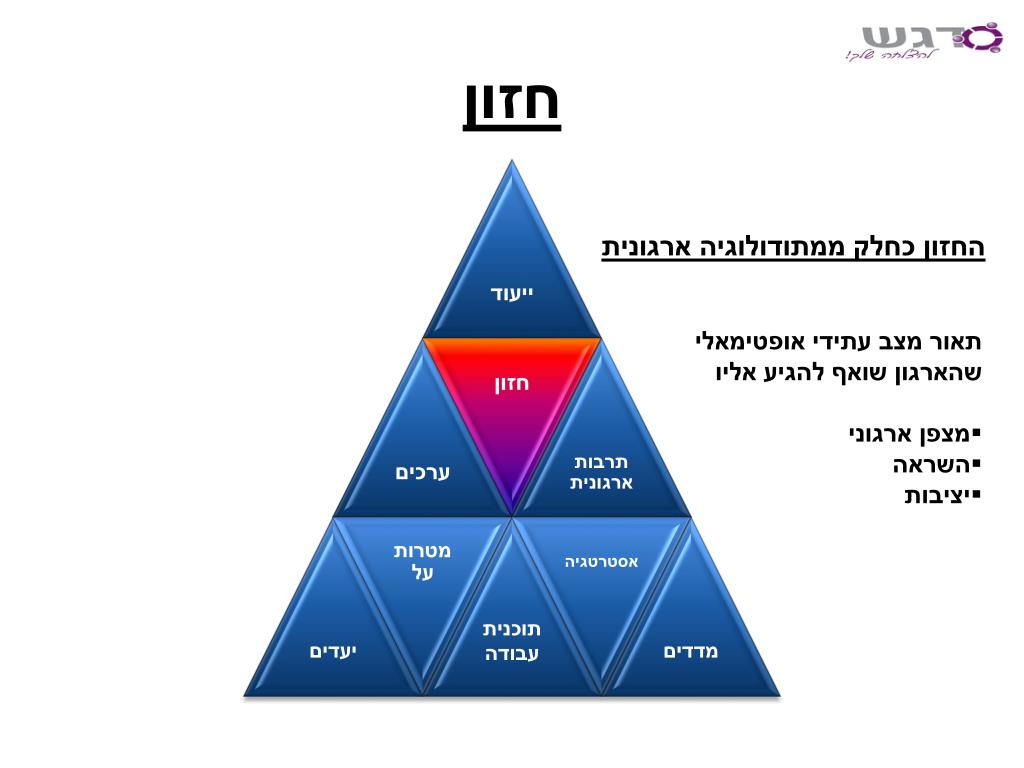 דגש
להצלחה שלך!

חזון

החזון כחלק ממתודולוגיה ארגונית

תאור מצב עתידי אופטימאלי שהארגון שואף להגיע אליו

▪מצפן ארגוני
▪השראה
▪יציבות

ייעוד

חזון

ערכים

תרבות ארגונית

מטרות על

אסטרטגיה

יעדים

תוכנית עבודה

מדדים